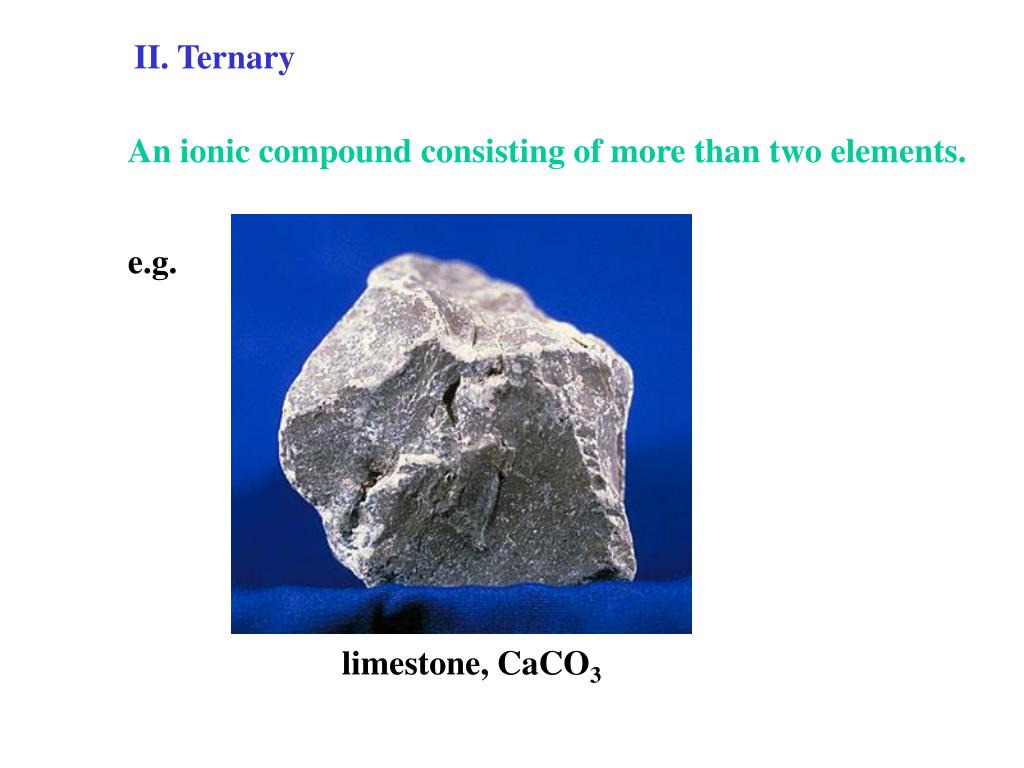 II. Ternary

An ionic compound consisting of more than two elements.

e.g.

limestone, $CaCO_3$